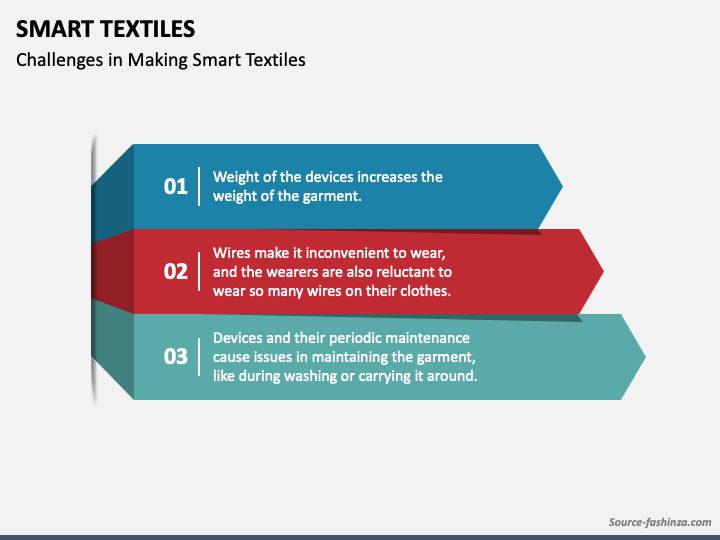 SMART TEXTILES

Challenges in Making Smart Textiles

01 Weight of the devices increases the weight of the garment.

02 Wires make it inconvenient to wear, and the wearers are also reluctant to wear so many wires on their clothes.

03 Devices and their periodic maintenance cause issues in maintaining the garment, like during washing or carrying it around.

Source-fashinza.com